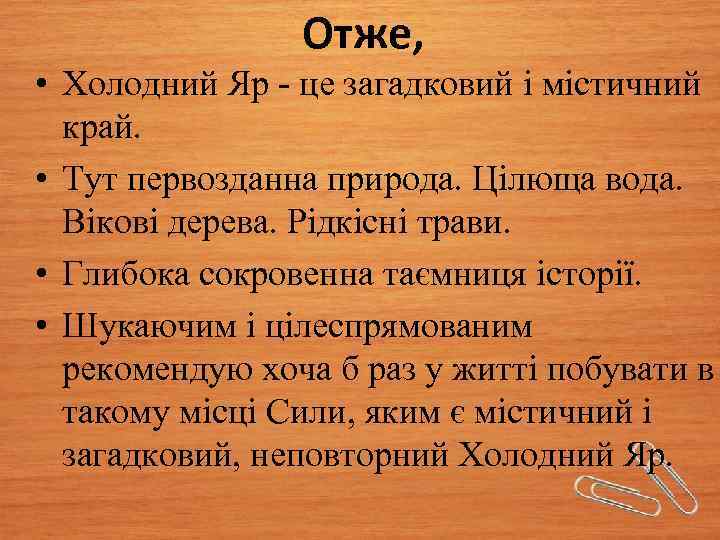 Отже,

• Холодний Яр - це загадковий і містичний край.

• Тут первозданна природа. Цілюща вода. Вікові дерева. Рідкісні трави.

• Глибока сокровенна таємниця історії.

• Шукаючим і цілеспрямованим рекомендую хоча б раз у житті побувати в такому місці Сили, яким є містичний і загадковий, неповторний Холодний Яр.